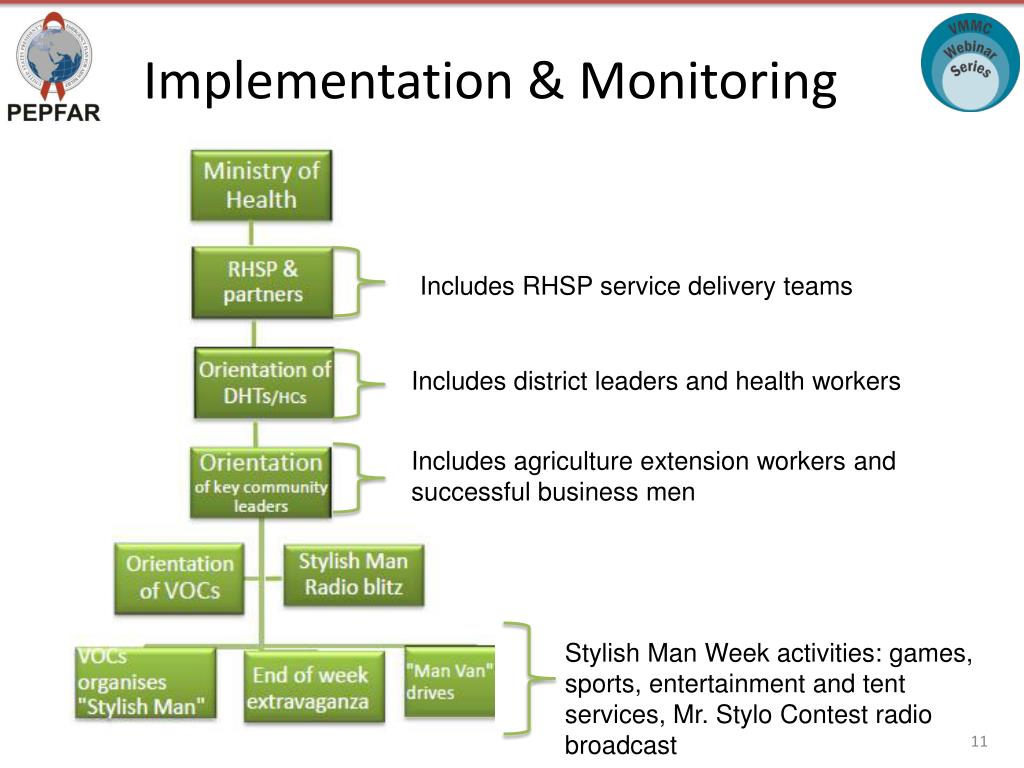 PEPFAR

Implementation & Monitoring

VMMC Webinar Series

Ministry of Health

RHSP & partners

Includes RHSP service delivery teams

Orientation of DHTs/HCs

Includes district leaders and health workers

Orientation of key community leaders

Includes agriculture extension workers and successful business men

Orientation of VOCs

Stylish Man Radio blitz

VOCs organises "Stylish Man"

End of week extravaganza

"Man Van" drives

Stylish Man Week activities: games, sports, entertainment and tent services, Mr. Stylo Contest radio broadcast

11